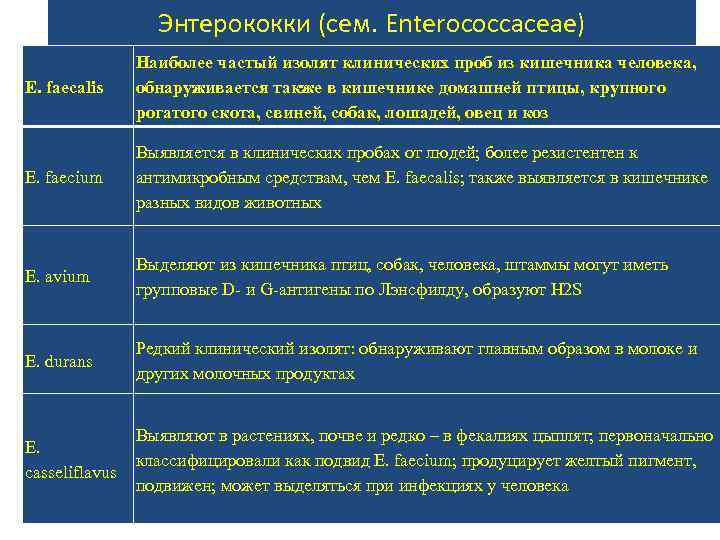 Энтерококки (сем. Enterococcaceae)

| | |
|---|---|
| E. faecalis | Наиболее частый изолят клинических проб из кишечника человека, обнаруживается также в кишечнике домашней птицы, крупного рогатого скота, свиней, собак, лошадей, овец и коз |
| E. faecium | Выявляется в клинических пробах от людей; более резистентен к антимикробным средствам, чем E. faecalis; также выявляется в кишечнике разных видов животных |
| E. avium | Выделяют из кишечника птиц, собак, человека, штаммы могут иметь групповые D- и G-антигены по Лэнсфилду, образуют H2S |
| E. durans | Редкий клинический изолят: обнаруживают главным образом в молоке и других молочных продуктах |
| E. casseliflavus | Выявляют в растениях, почве и редко – в фекалиях цыплят; первоначально классифицировали как подвид E. faecium; продуцирует желтый пигмент, подвижен; может выделяться при инфекциях у человека |